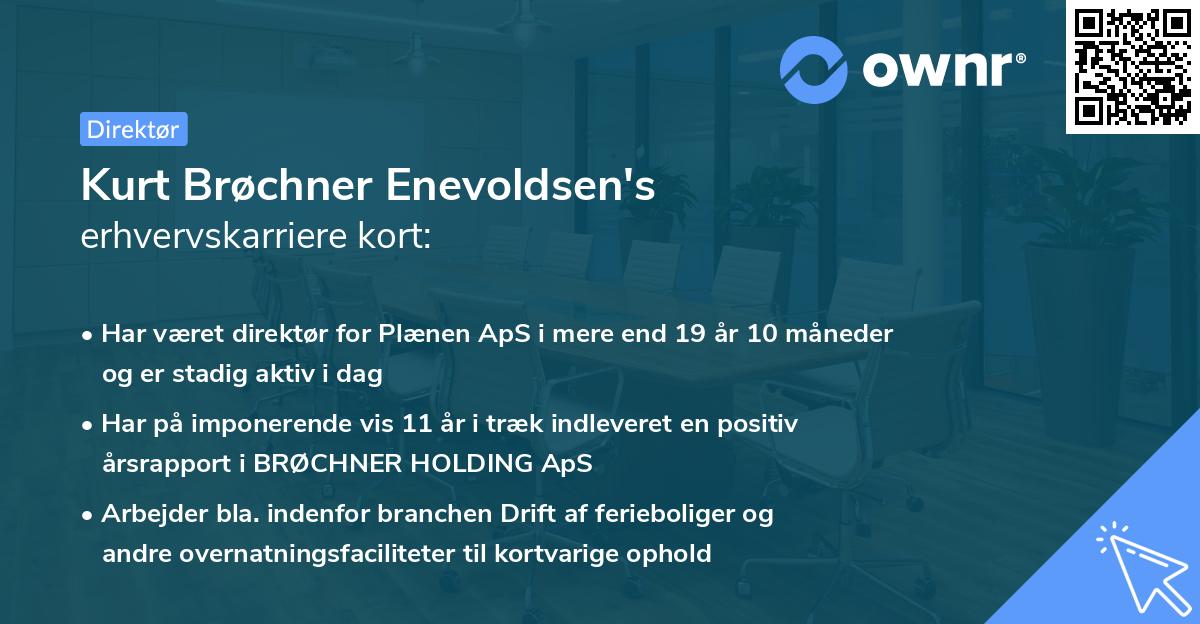 ownr®

Direktør

Kurt Brøchner Enevoldsen's
erhvervskarriere kort:

• Har været direktør for Plænen ApS i mere end 19 år 10 måneder og er stadig aktiv i dag

• Har på imponerende vis 11 år i træk indleveret en positiv årsrapport i BRØCHNER HOLDING ApS

• Arbejder bla. indenfor branchen Drift af ferieboliger og andre overnatningsfaciliteter til kortvarige ophold